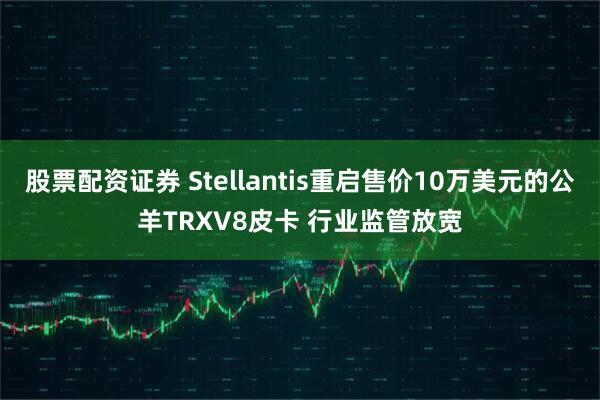 股票配资证券 Stellantis重启售价10万美元的公羊TRXV8皮卡 行业监管放宽